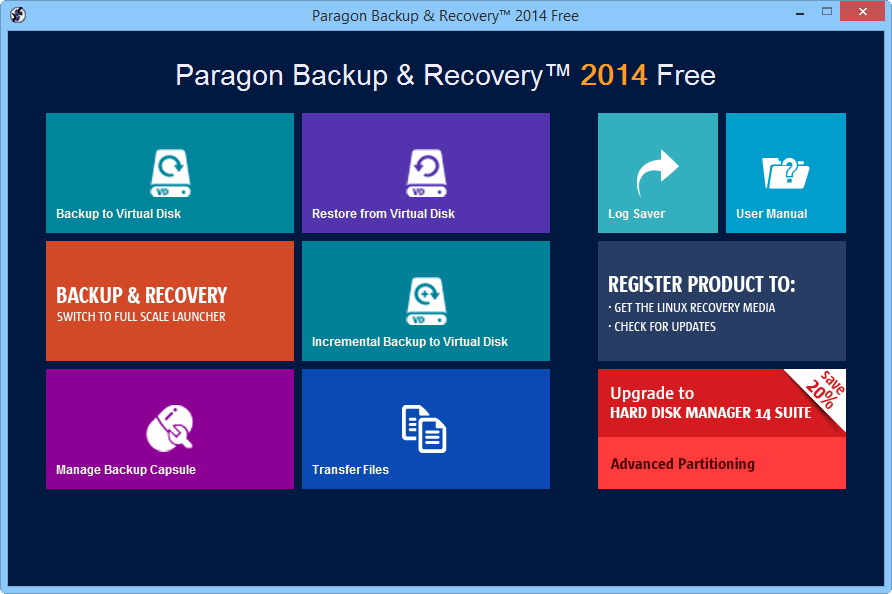 Paragon Backup & Recovery™ 2014 Free

Paragon Backup & Recovery™ 2014 Free

VD
Backup to Virtual Disk

VD
Restore from Virtual Disk

Log Saver

User Manual

BACKUP & RECOVERY
SWITCH TO FULL SCALE LAUNCHER

VD
Incremental Backup to Virtual Disk

REGISTER PRODUCT TO:
· GET THE LINUX RECOVERY MEDIA
· CHECK FOR UPDATES

Manage Backup Capsule

Transfer Files

Upgrade to
HARD DISK MANAGER 14 SUITE
save 20%
Advanced Partitioning